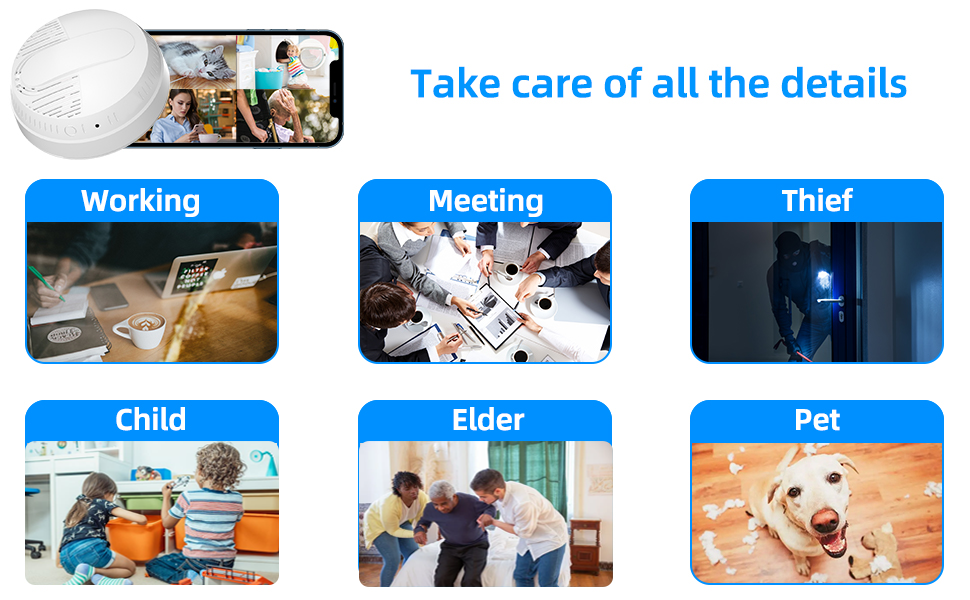 Take care of all the details

Working

Meeting

Thief

Child

Elder

Pet